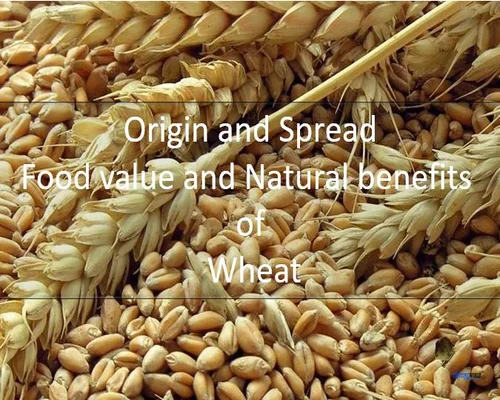 Origin and Spread
Food value and Natural benefits
of
Wheat